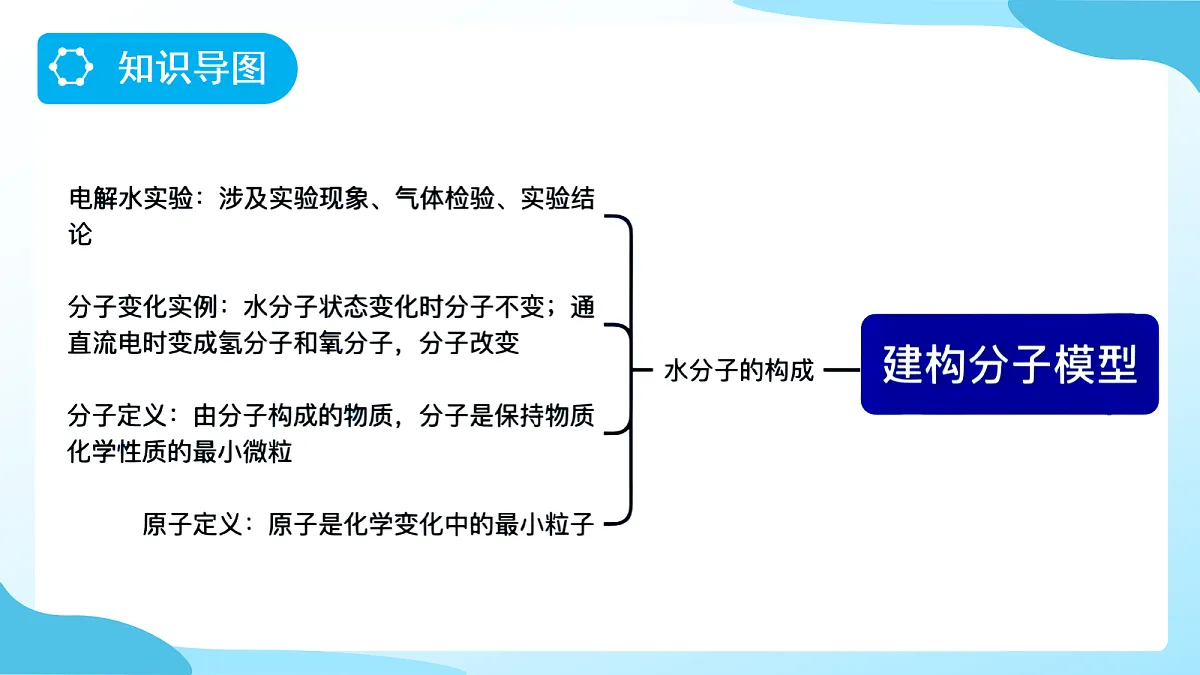 知识导图

电解水实验：涉及实验现象、气体检验、实验结论

分子变化实例：水分子状态变化时分子不变；通直流电时变成氢分子和氧分子，分子改变

分子定义：由分子构成的物质，分子是保持物质化学性质的最小微粒

原子定义：原子是化学变化中的最小粒子

水分子的构成

建构分子模型